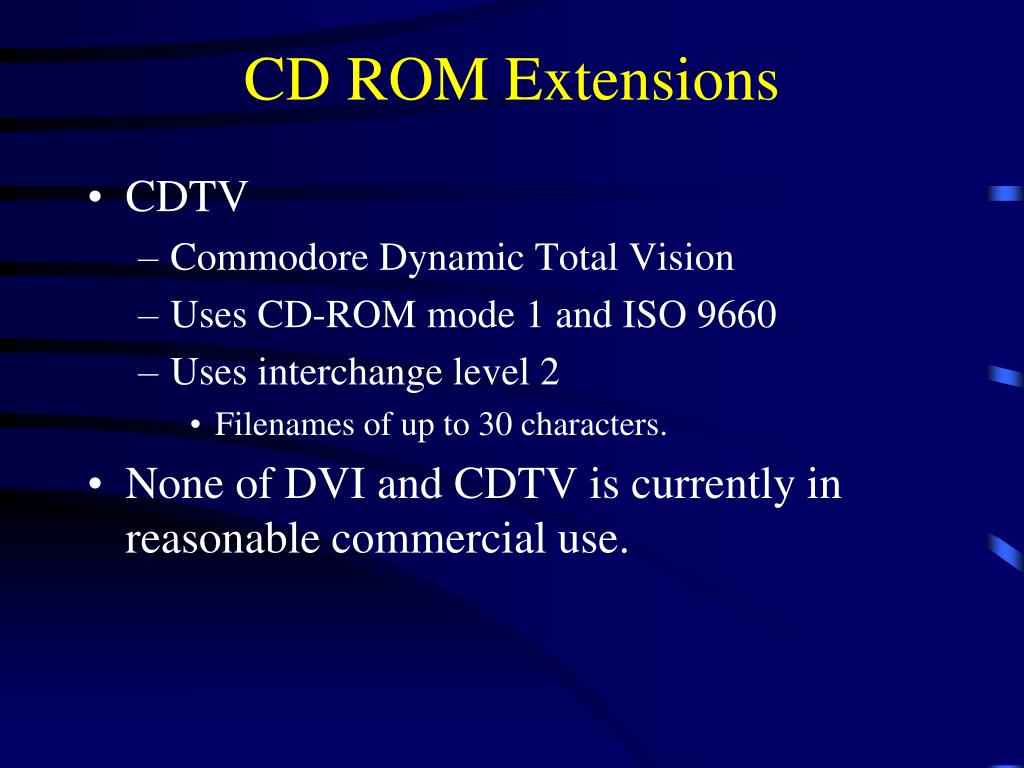 CD ROM Extensions

• CDTV
– Commodore Dynamic Total Vision
– Uses CD-ROM mode 1 and ISO 9660
– Uses interchange level 2
• Filenames of up to 30 characters.
• None of DVI and CDTV is currently in reasonable commercial use.